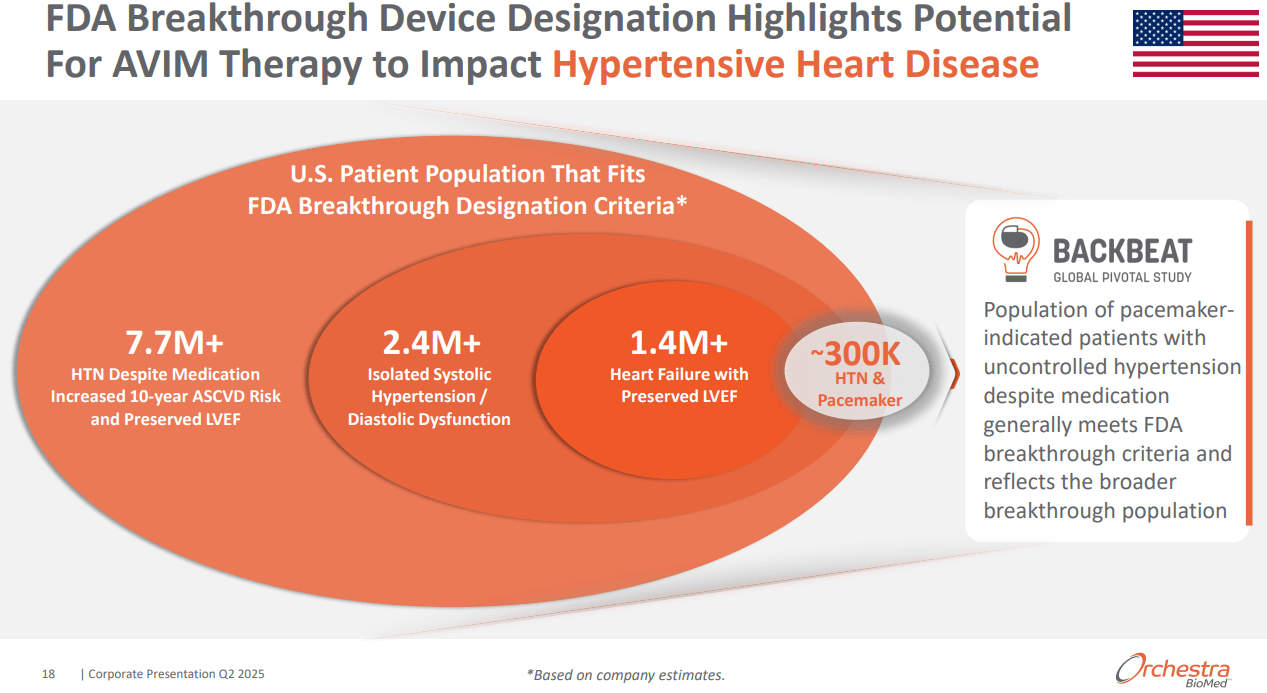 FDA Breakthrough Device Designation Highlights Potential For AVIM Therapy to Impact Hypertensive Heart Disease

U.S. Patient Population That Fits FDA Breakthrough Designation Criteria*

7.7M+
HTN Despite Medication Increased 10-year ASCVD Risk and Preserved LVEF

2.4M+
Isolated Systolic Hypertension / Diastolic Dysfunction

1.4M+
Heart Failure with Preserved LVEF

~300K
HTN & Pacemaker

BACKBEAT
GLOBAL PIVOTAL STUDY

Population of pacemaker-indicated patients with uncontrolled hypertension despite medication generally meets FDA breakthrough criteria and reflects the broader breakthrough population

18 | Corporate Presentation Q2 2025

*Based on company estimates.

Orchestra BioMed